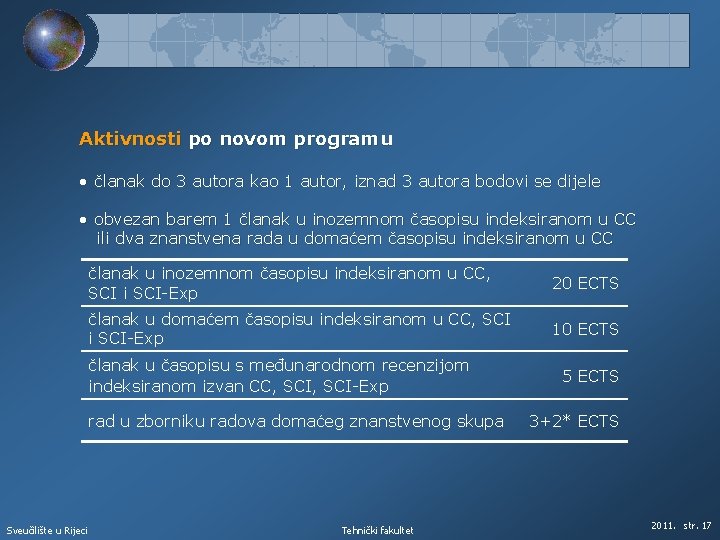 Aktivnosti po novom programu

• članak do 3 autora kao 1 autor, iznad 3 autora bodovi se dijele

• obvezan barem 1 članak u inozemnom časopisu indeksiranom u CC ili dva znanstvena rada u domaćem časopisu indeksiranom u CC

| | |
|---|---|
| članak u inozemnom časopisu indeksiranom u CC, SCI i SCI-Exp | 20 ECTS |
| članak u domaćem časopisu indeksiranom u CC, SCI i SCI-Exp | 10 ECTS |
| članak u časopisu s međunarodnom recenzijom indeksiranom izvan CC, SCI, SCI-Exp | 5 ECTS |
| rad u zborniku radova domaćeg znanstvenog skupa | 3+2* ECTS |

Sveučilište u Rijeci

Tehnički fakultet

2011. str. 17